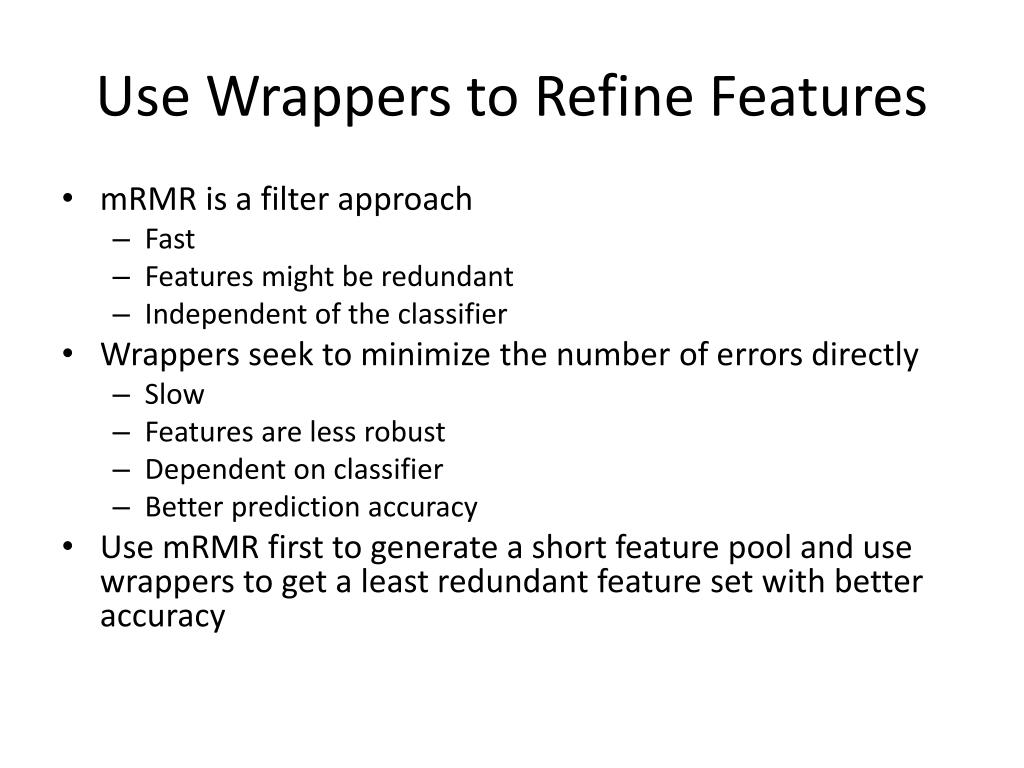 Use Wrappers to Refine Features

• mRMR is a filter approach
– Fast
– Features might be redundant
– Independent of the classifier
• Wrappers seek to minimize the number of errors directly
– Slow
– Features are less robust
– Dependent on classifier
– Better prediction accuracy
• Use mRMR first to generate a short feature pool and use wrappers to get a least redundant feature set with better accuracy